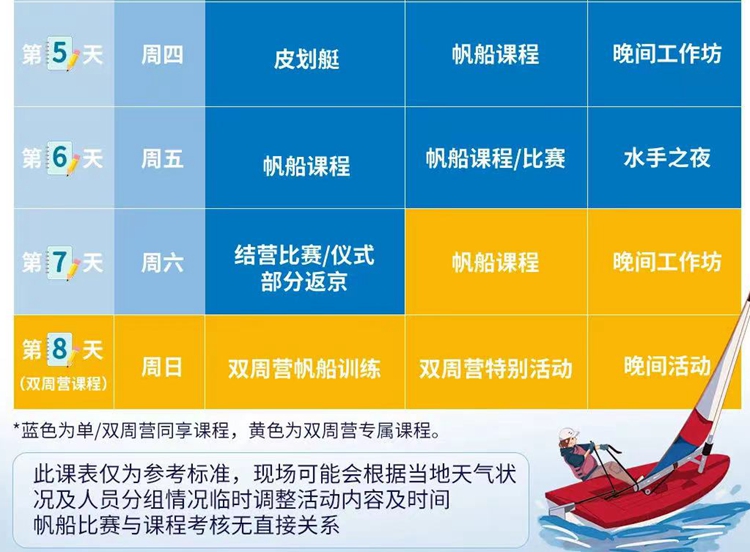 | 第5天 | 周四 | 皮划艇 | 帆船课程 | 晚间工作坊 |
|---|---|---|---|---|
| 第6天 | 周五 | 帆船课程 | 帆船课程/比赛 | 水手之夜 |
| 第7天 | 周六 | 结营比赛/仪式 部分返京 | 帆船课程 | 晚间工作坊 |
| 第8天 (双周营课程) | 周日 | 双周营帆船训练 | 双周营特别活动 | 晚间活动 |

*蓝色为单/双周营同享课程，黄色为双周营专属课程。

此课表仅为参考标准，现场可能会根据当地天气状况及人员分组情况临时调整活动内容及时间
帆船比赛与课程考核无直接关系